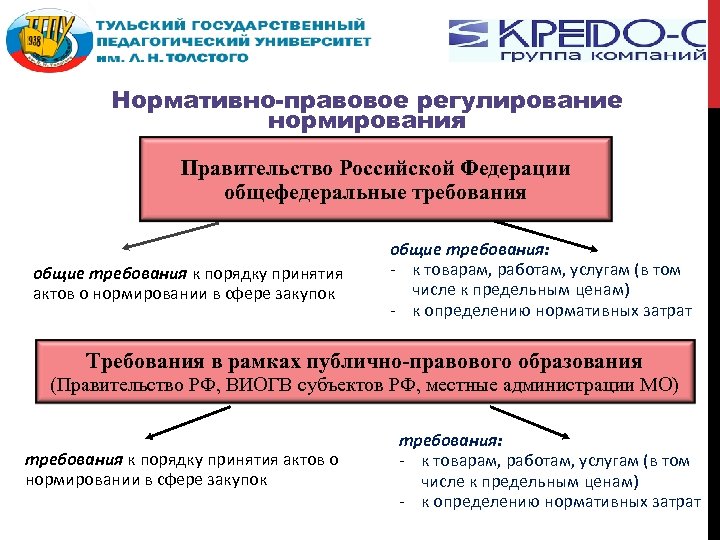 ТГПУ 938

ТУЛЬСКИЙ ГОСУДАРСТВЕННЫЙ ПЕДАГОГИЧЕСКИЙ УНИВЕРСИТЕТ им. Л. Н. ТОЛСТОГО

КРЕДО-С группа компаний

Нормативно-правовое регулирование нормирования

Правительство Российской Федерации общефедеральные требования

общие требования к порядку принятия актов о нормировании в сфере закупок

общие требования:
- к товарам, работам, услугам (в том числе к предельным ценам)
- к определению нормативных затрат

Требования в рамках публично-правового образования (Правительство РФ, ВИОГВ субъектов РФ, местные администрации МО)

требования к порядку принятия актов о нормировании в сфере закупок

требования:
- к товарам, работам, услугам (в том числе к предельным ценам)
- к определению нормативных затрат